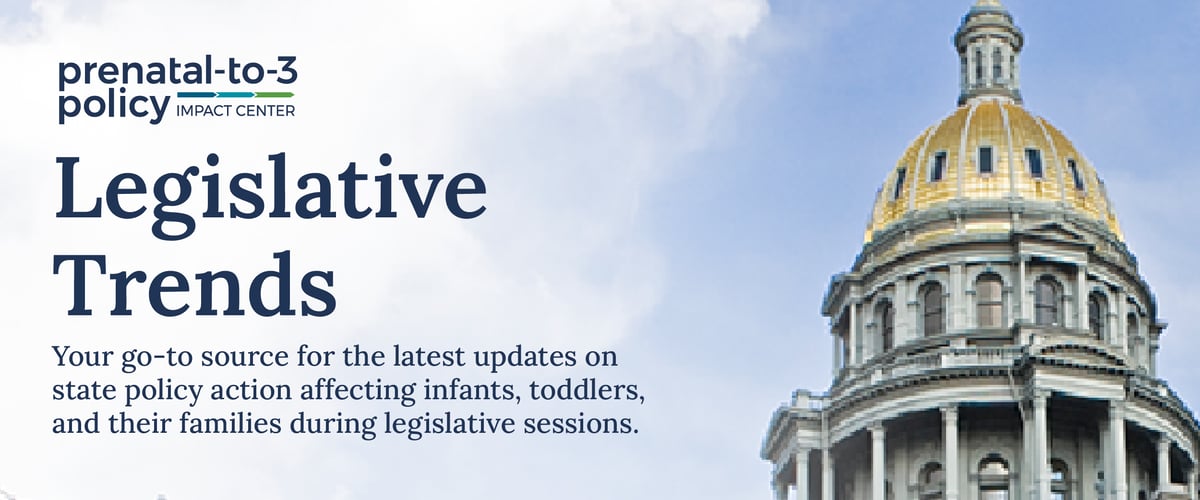 prenatal-to-3
policy IMPACT CENTER

Legislative Trends

Your go-to source for the latest updates on state policy action affecting infants, toddlers, and their families during legislative sessions.